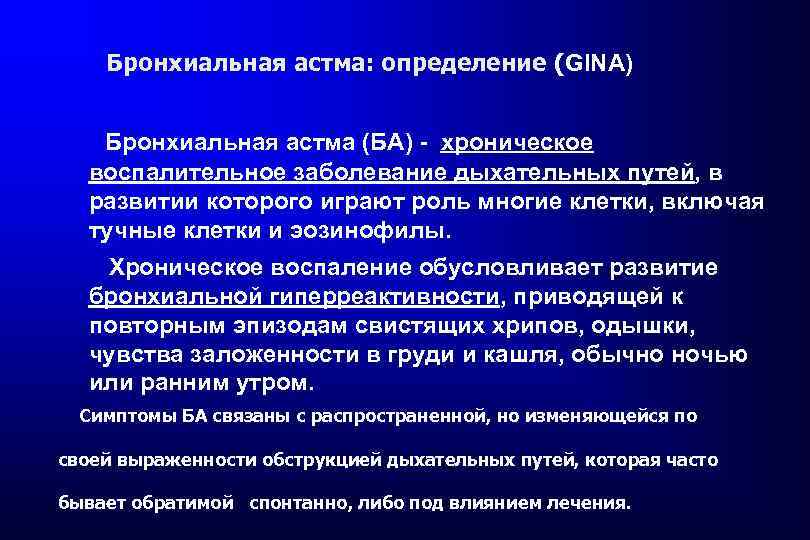 Бронхиальная астма: определение (GINA)

Бронхиальная астма (БА) - хроническое воспалительное заболевание дыхательных путей, в развитии которого играют роль многие клетки, включая тучные клетки и эозинофилы.

Хроническое воспаление обусловливает развитие бронхиальной гиперреактивности, приводящей к повторным эпизодам свистящих хрипов, одышки, чувства заложенности в груди и кашля, обычно ночью или ранним утром.

Симптомы БА связаны с распространенной, но изменяющейся по своей выраженности обструкцией дыхательных путей, которая часто бывает обратимой спонтанно, либо под влиянием лечения.